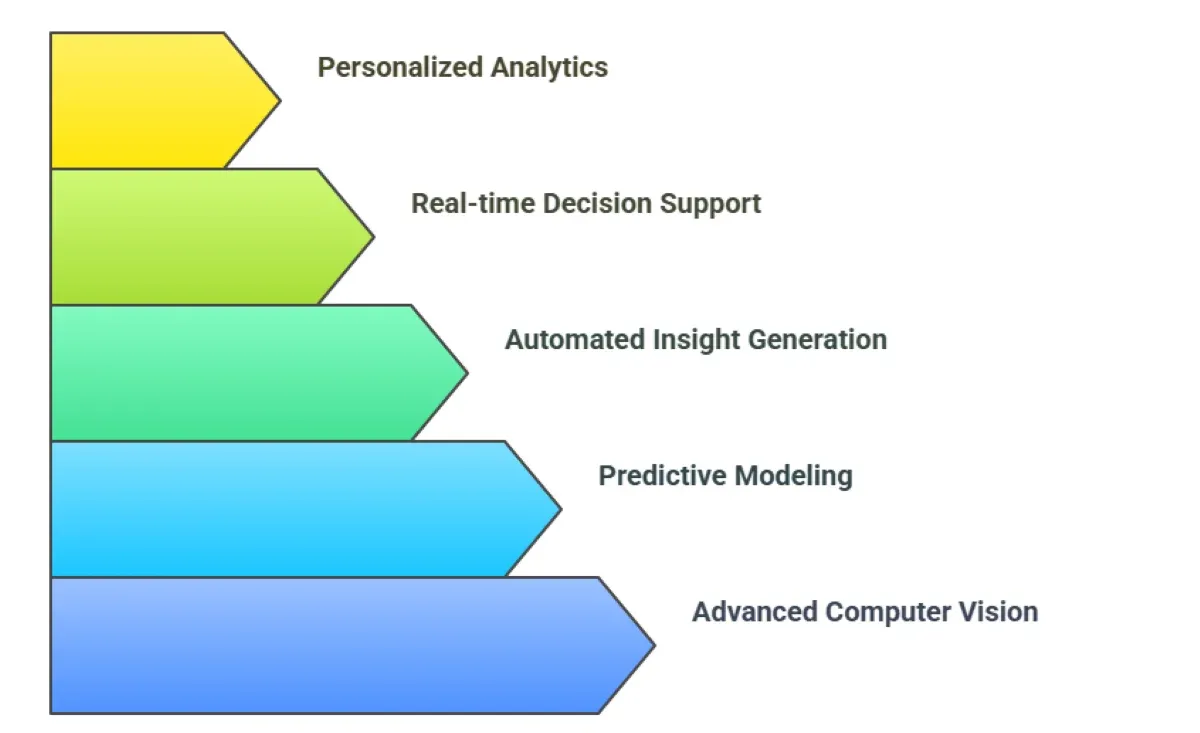 Personalized Analytics

Real-time Decision Support

Automated Insight Generation

Predictive Modeling

Advanced Computer Vision